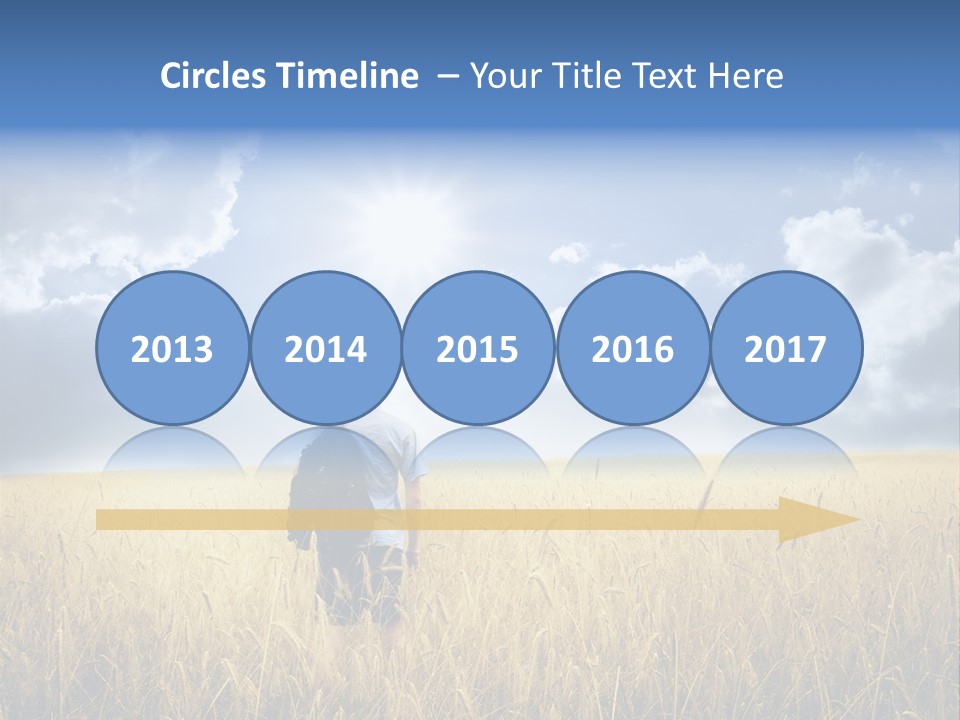 Circles Timeline – Your Title Text Here

2013

2014

2015

2016

2017